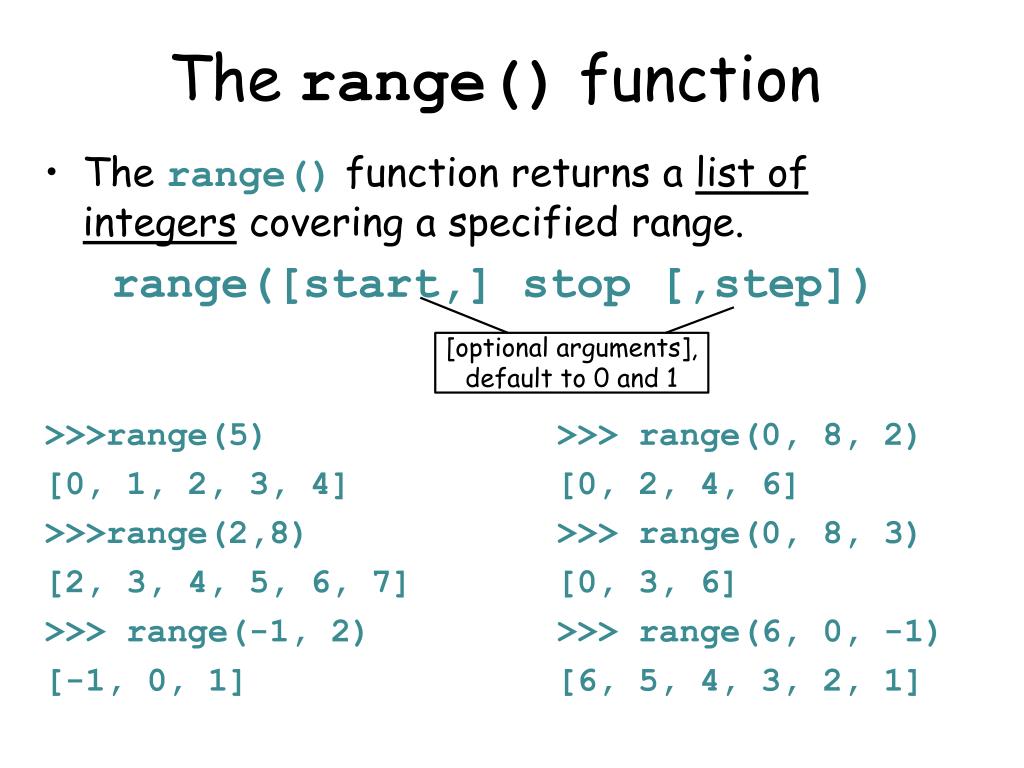 The range() function

• The range() function returns a list of integers covering a specified range.

range([start,] stop [,step])

[optional arguments], default to 0 and 1

>>>range(5)
[0, 1, 2, 3, 4]
>>>range(2,8)
[2, 3, 4, 5, 6, 7]
>>> range(-1, 2)
[-1, 0, 1]

>>> range(0, 8, 2)
[0, 2, 4, 6]
>>> range(0, 8, 3)
[0, 3, 6]
>>> range(6, 0, -1)
[6, 5, 4, 3, 2, 1]